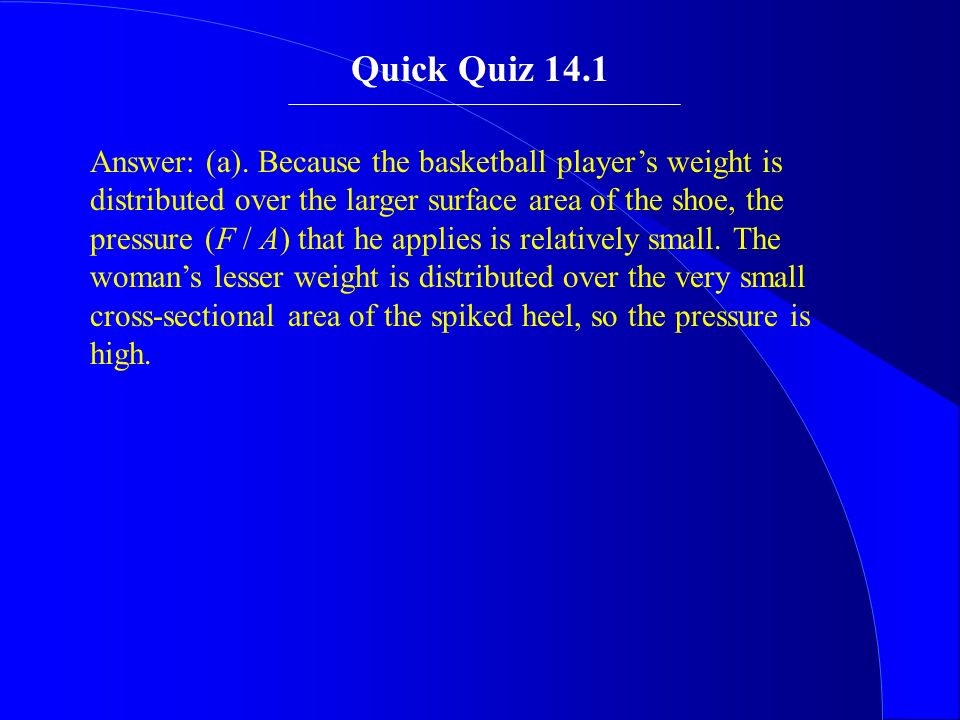 Quick Quiz 14.1

Answer: (a). Because the basketball player’s weight is distributed over the larger surface area of the shoe, the pressure ($F / A$) that he applies is relatively small. The woman’s lesser weight is distributed over the very small cross-sectional area of the spiked heel, so the pressure is high.